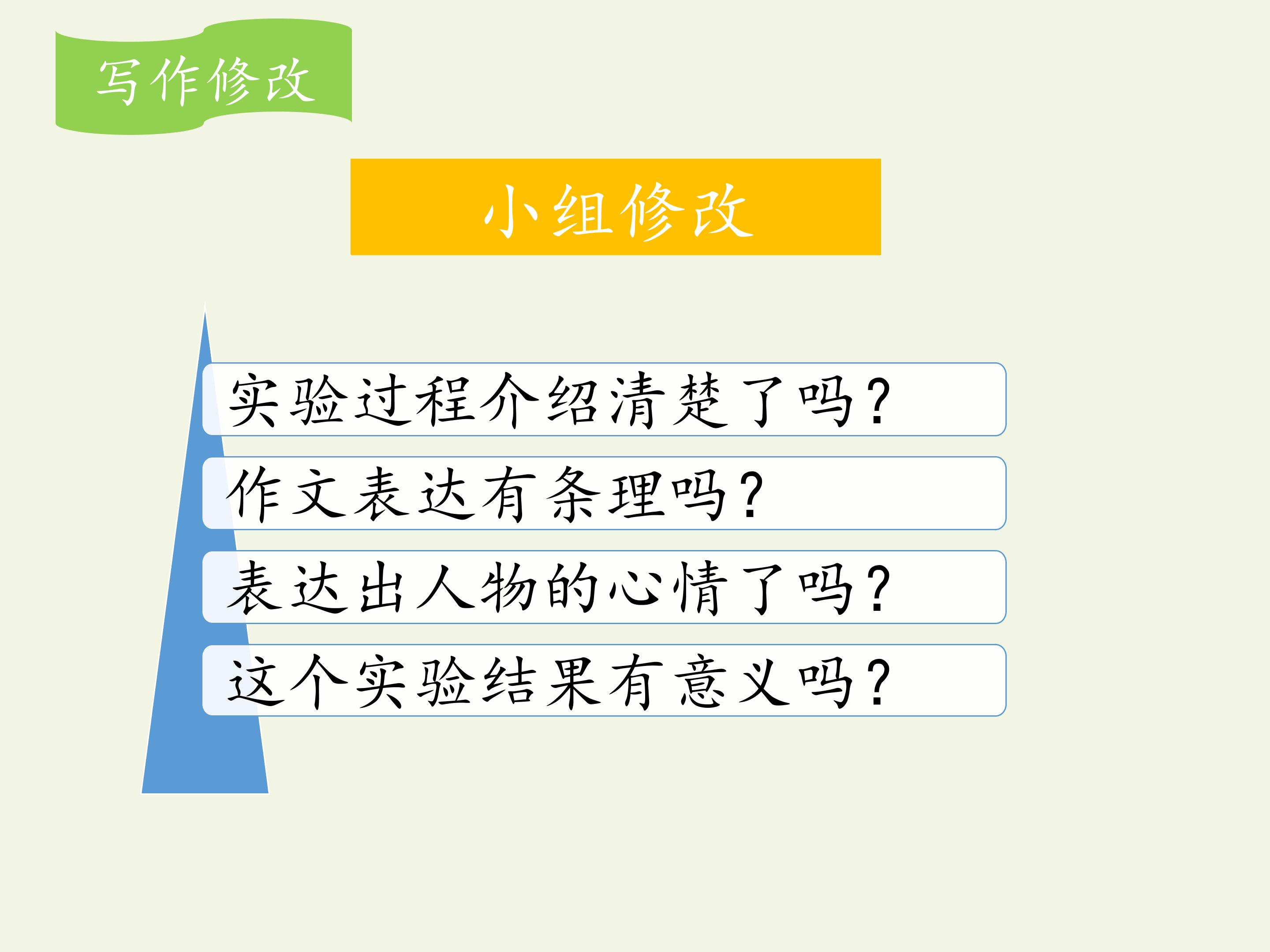 写作修改

小组修改

实验过程介绍清楚了吗?

作文表达有条理吗?

表达出人物的心情了吗?

这个实验结果有意义吗?